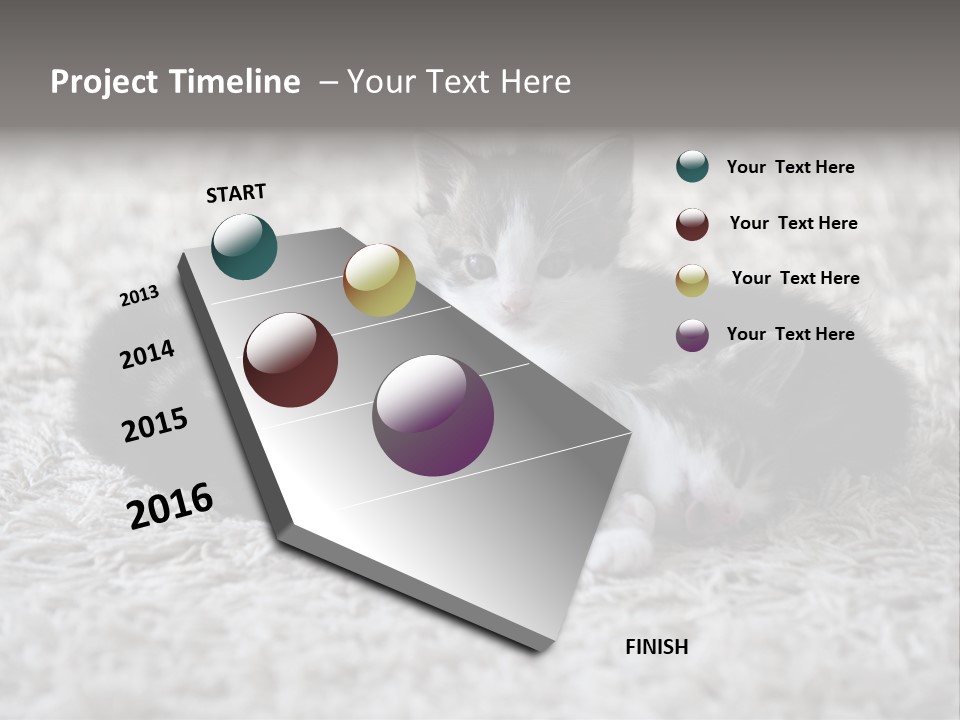 Project Timeline – Your Text Here

START

2013

2014

2015

2016

FINISH

Your Text Here

Your Text Here

Your Text Here

Your Text Here